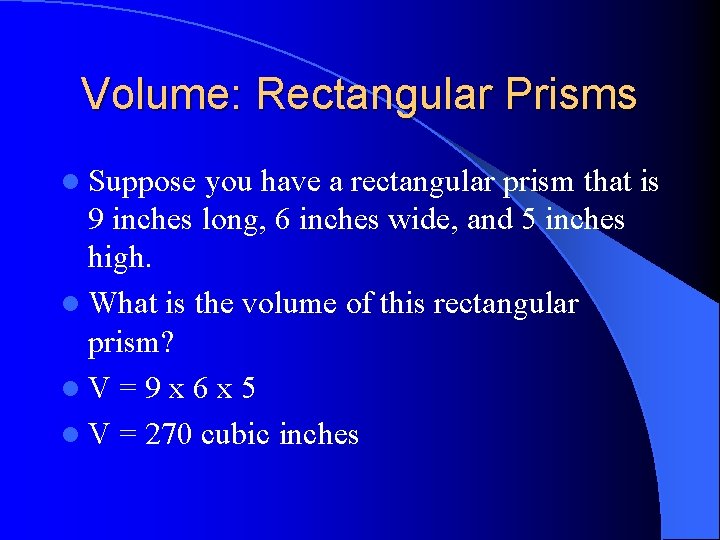 Volume: Rectangular Prisms

- Suppose you have a rectangular prism that is 9 inches long, 6 inches wide, and 5 inches high.
- What is the volume of this rectangular prism?
- V = 9 x 6 x 5
- V = 270 cubic inches